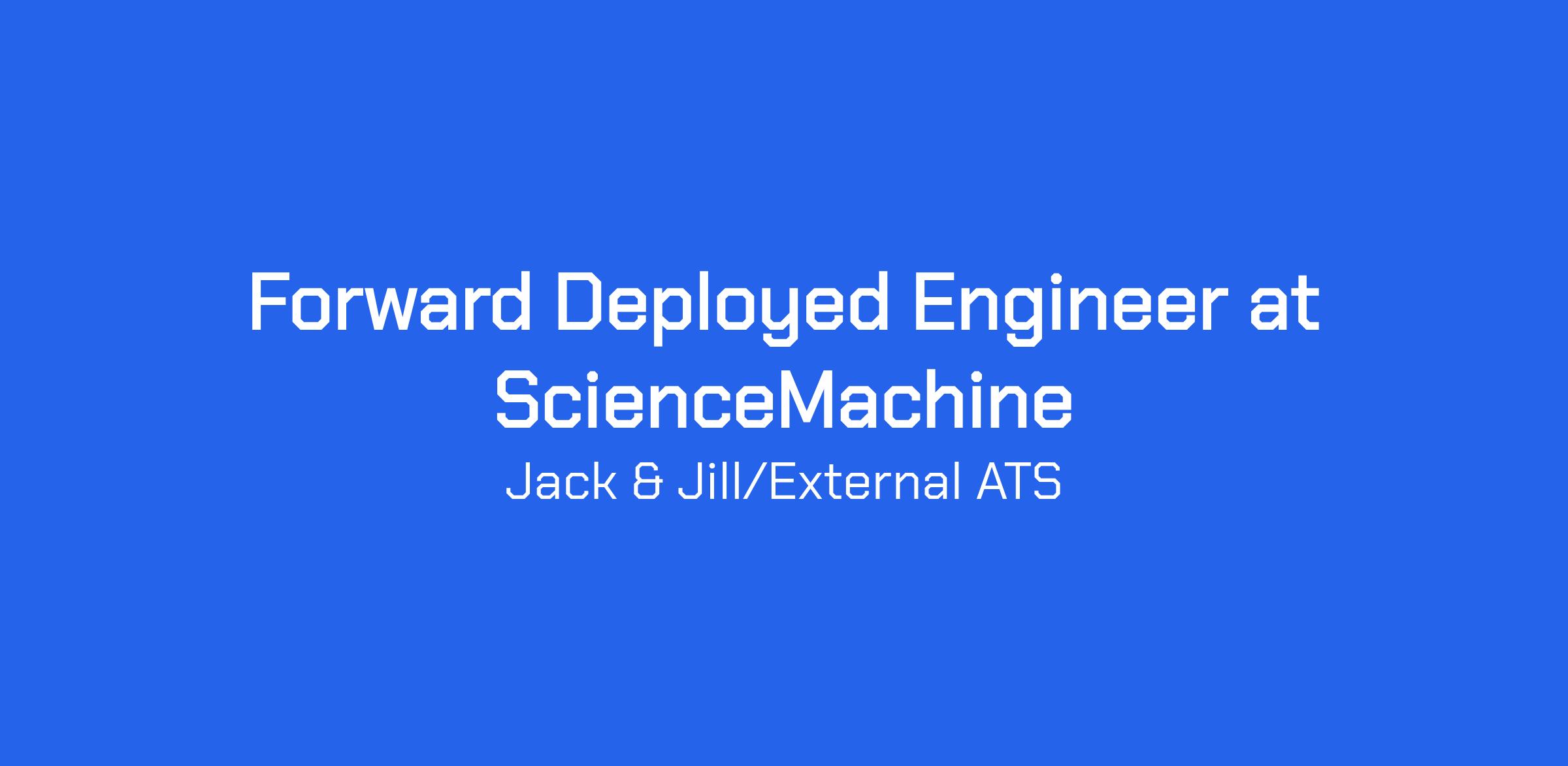 Forward Deployed Engineer at ScienceMachine

Jack & Jill/External ATS